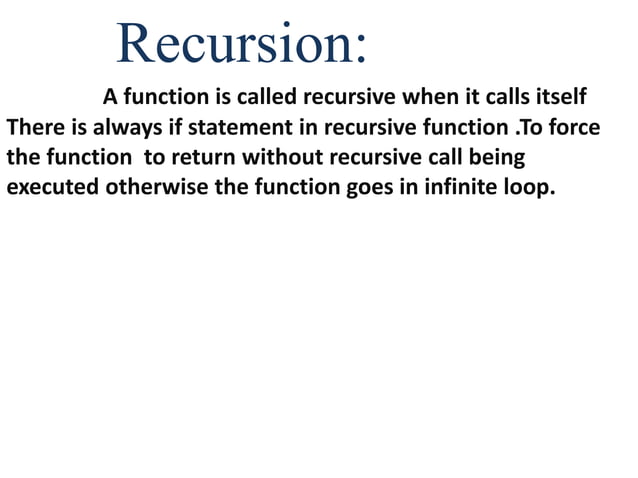 Recursion:

A function is called recursive when it calls itself There is always if statement in recursive function .To force the function  to return without recursive call being executed otherwise the function goes in infinite loop.